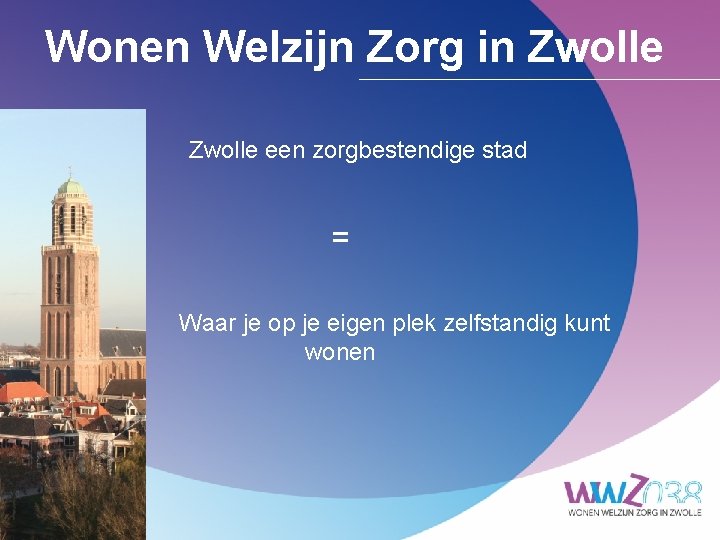 Wonen Welzijn Zorg in Zwolle

Zwolle een zorgbestendige stad

=

Waar je op je eigen plek zelfstandig kunt wonen

WWZ038
WONEN WELZIJN ZORG IN ZWOLLE